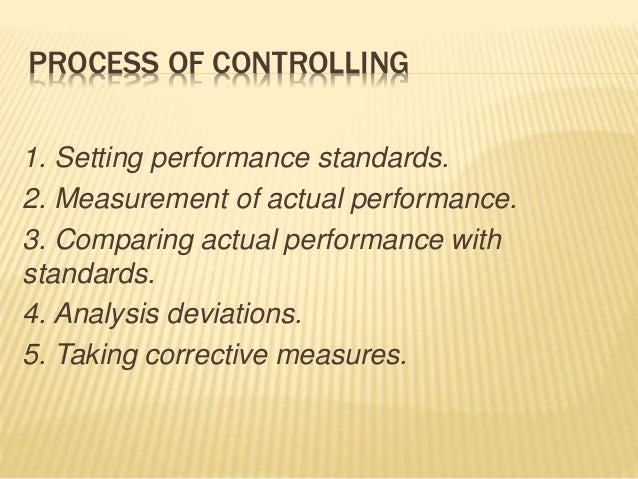 PROCESS OF CONTROLLING

1. Setting performance standards.
2. Measurement of actual performance.
3. Comparing actual performance with standards.
4. Analysis deviations.
5. Taking corrective measures.